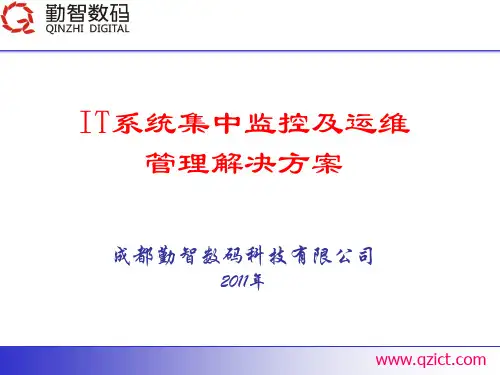 勤智数码
QINZHI DIGITAL

IT系统集中监控及运维管理解决方案

成都勤智数码科技有限公司
2011年

www.qzict.com